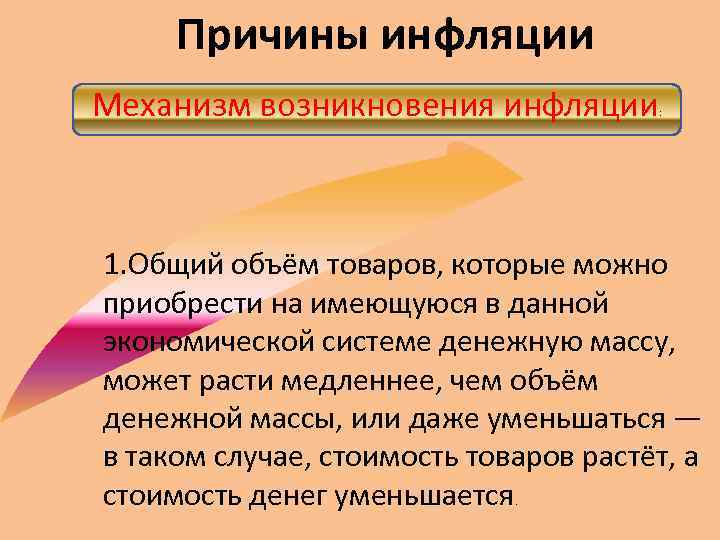 Причины инфляции

Механизм возникновения инфляции:

1.Общий объём товаров, которые можно приобрести на имеющуюся в данной экономической системе денежную массу, может расти медленнее, чем объём денежной массы, или даже уменьшаться — в таком случае, стоимость товаров растёт, а стоимость денег уменьшается.